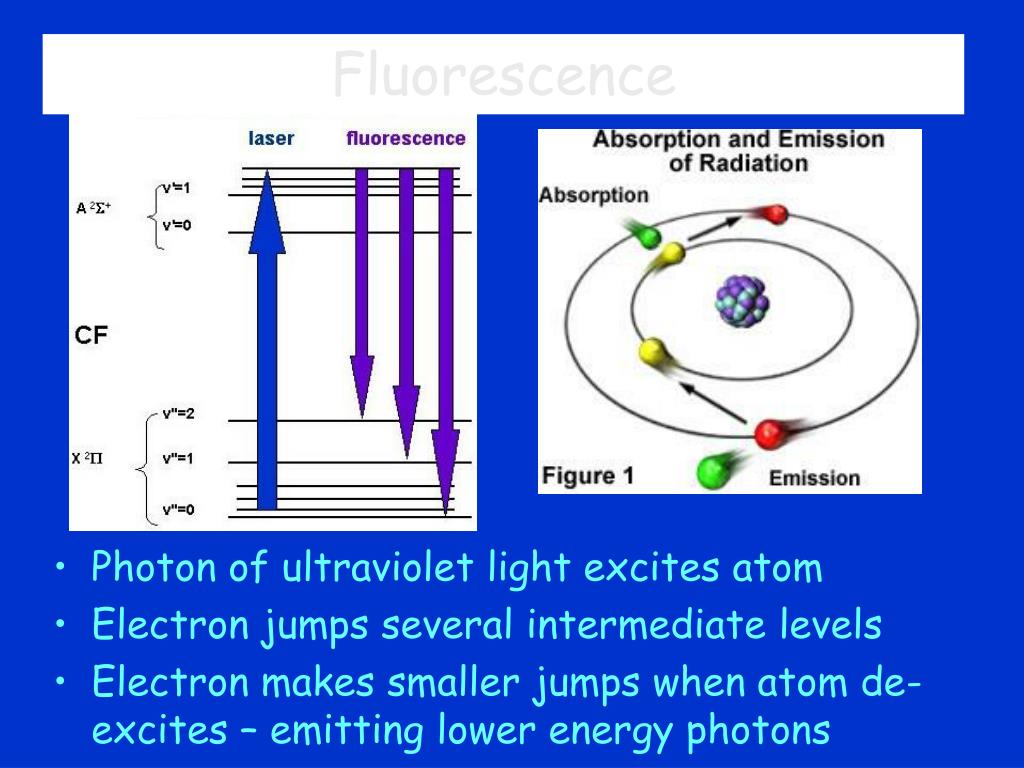 Fluorescence

laser
fluorescence

A $^2\Sigma^+$
v'=1
v'=0

CF

X $^2\Pi$
v"=2
v"=1
v"=0

Absorption and Emission of Radiation

Absorption

Figure 1

Emission

• Photon of ultraviolet light excites atom
• Electron jumps several intermediate levels
• Electron makes smaller jumps when atom de-excites – emitting lower energy photons